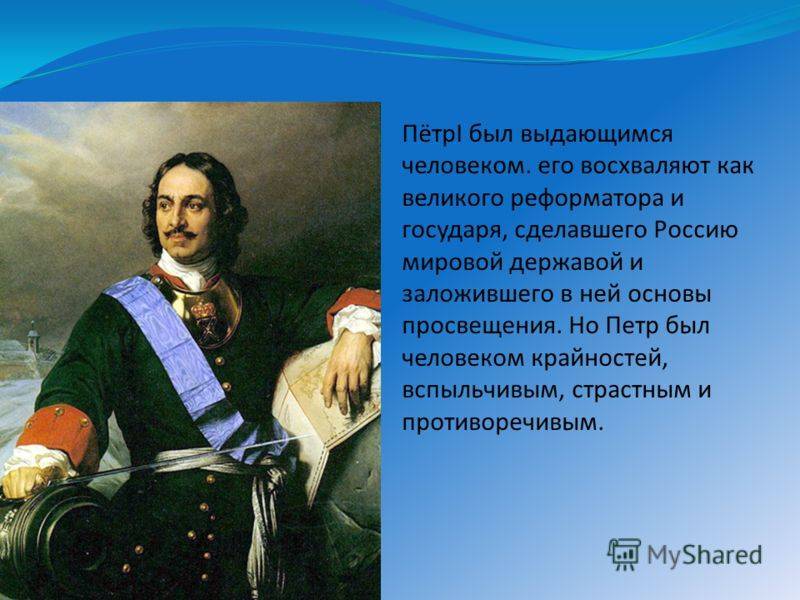 ПётрI был выдающимся человеком. его восхваляют как великого реформатора и государя, сделавшего Россию мировой державой и заложившего в ней основы просвещения. Но Петр был человеком крайностей, вспыльчивым, страстным и противоречивым.

MyShared